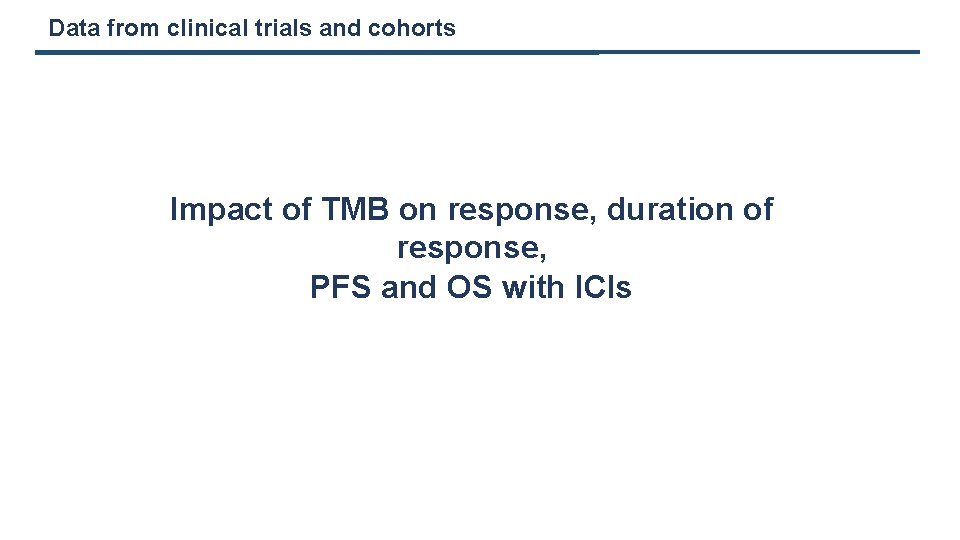 Data from clinical trials and cohorts

Impact of TMB on response, duration of response,
PFS and OS with ICIs